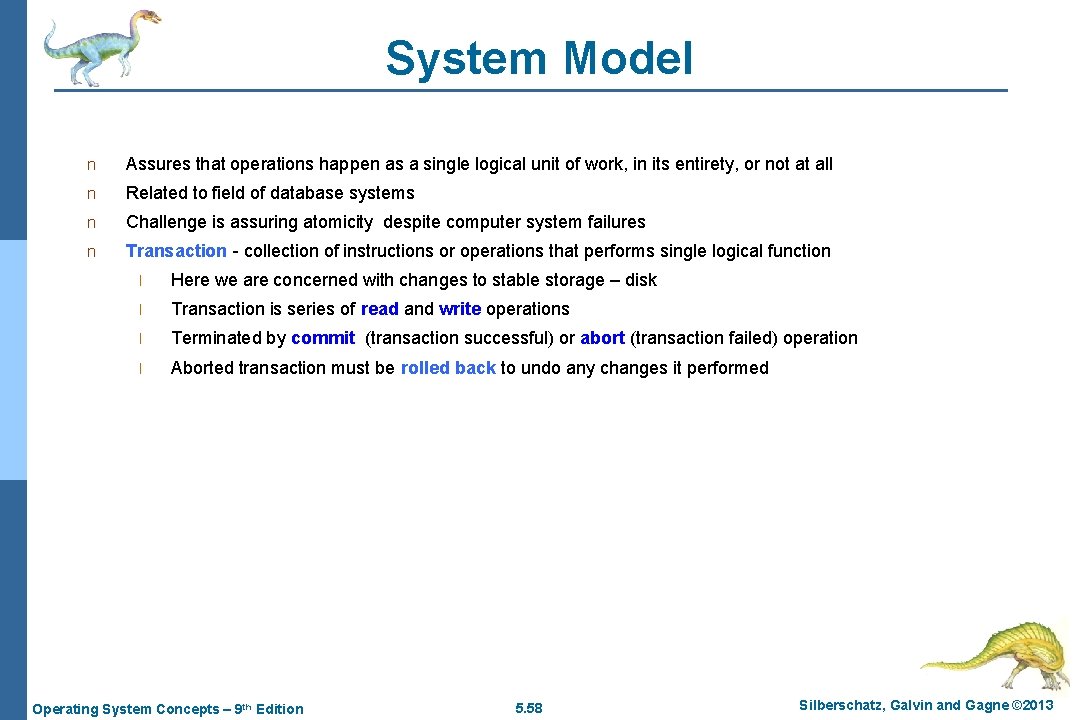 System Model

n Assures that operations happen as a single logical unit of work, in its entirety, or not at all

n Related to field of database systems

n Challenge is assuring atomicity despite computer system failures

n Transaction - collection of instructions or operations that performs single logical function

l Here we are concerned with changes to stable storage – disk

l Transaction is series of read and write operations

l Terminated by commit (transaction successful) or abort (transaction failed) operation

l Aborted transaction must be rolled back to undo any changes it performed

Operating System Concepts – 9th Edition

5.58

Silberschatz, Galvin and Gagne ©2013